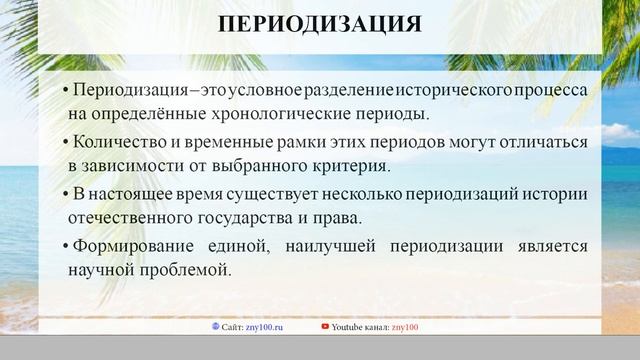 ПЕРИОДИЗАЦИЯ

• Периодизация – это условное разделение исторического процесса на определённые хронологические периоды.

• Количество и временные рамки этих периодов могут отличаться в зависимости от выбранного критерия.

• В настоящее время существует несколько периодизаций истории отечественного государства и права.

• Формирование единой, наилучшей периодизации является научной проблемой.

Сайт: zny100.ru Youtube канал: zny100